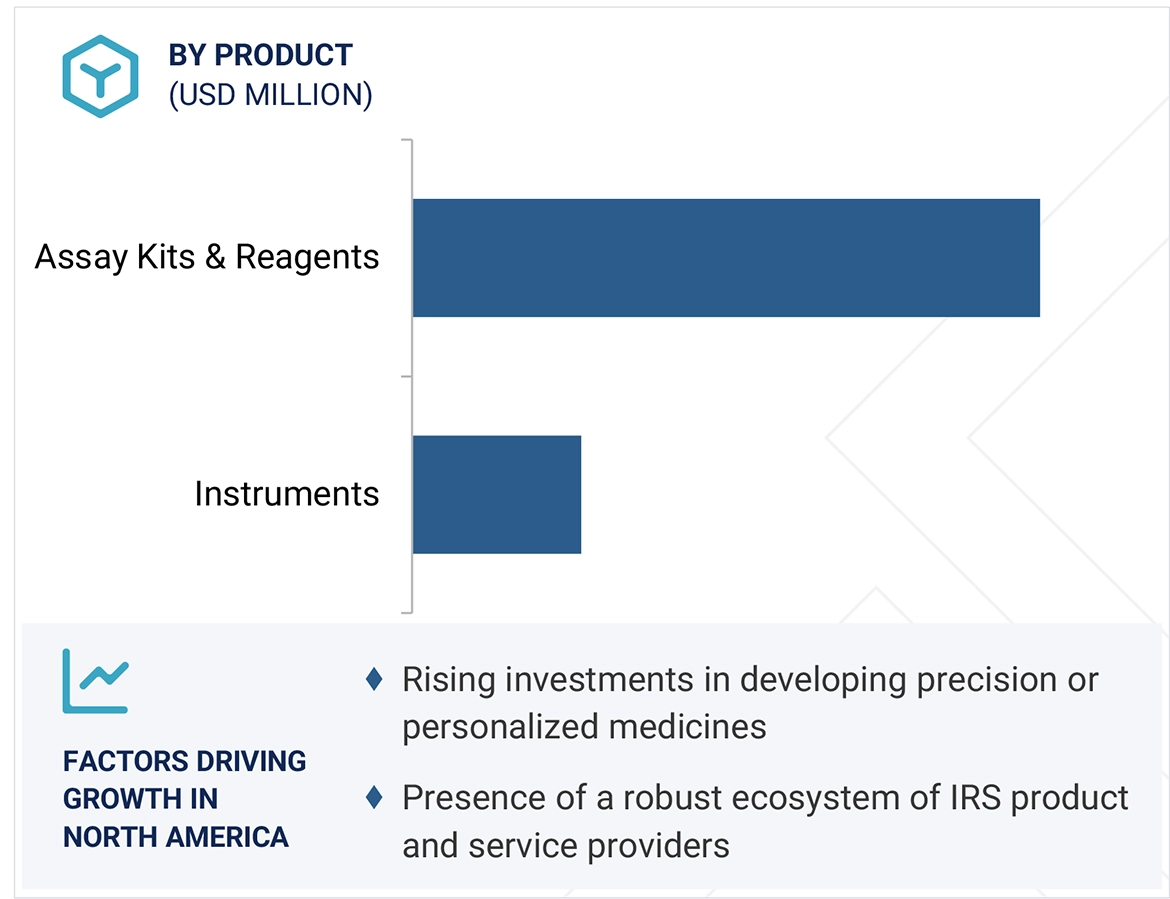 BY PRODUCT
(USD MILLION)

Assay Kits & Reagents

Instruments

FACTORS DRIVING GROWTH IN NORTH AMERICA

♦ Rising investments in developing precision or personalized medicines

♦ Presence of a robust ecosystem of IRS product and service providers